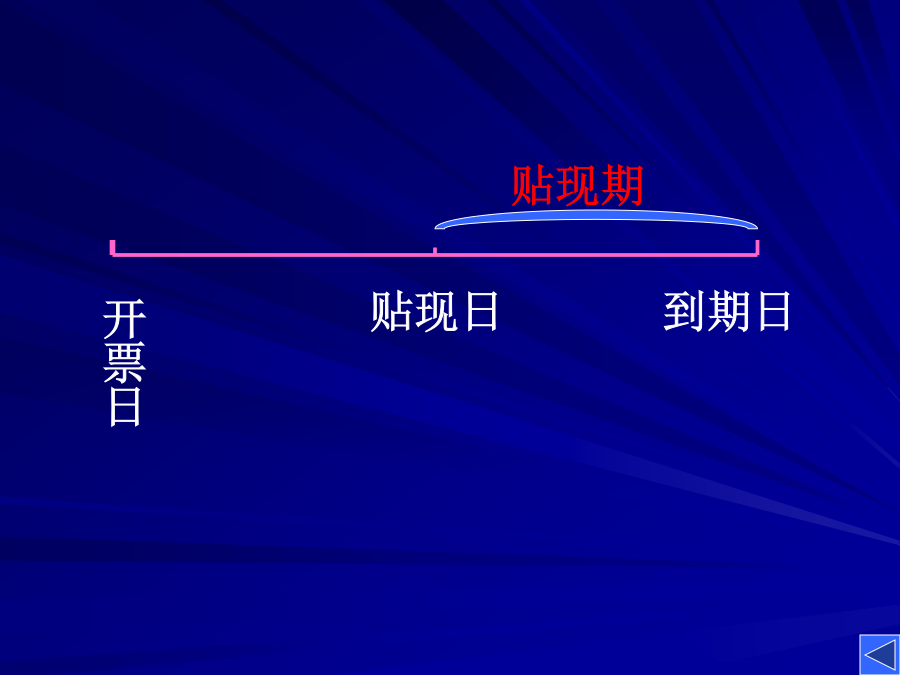 贴现期

开票日

贴现日

到期日